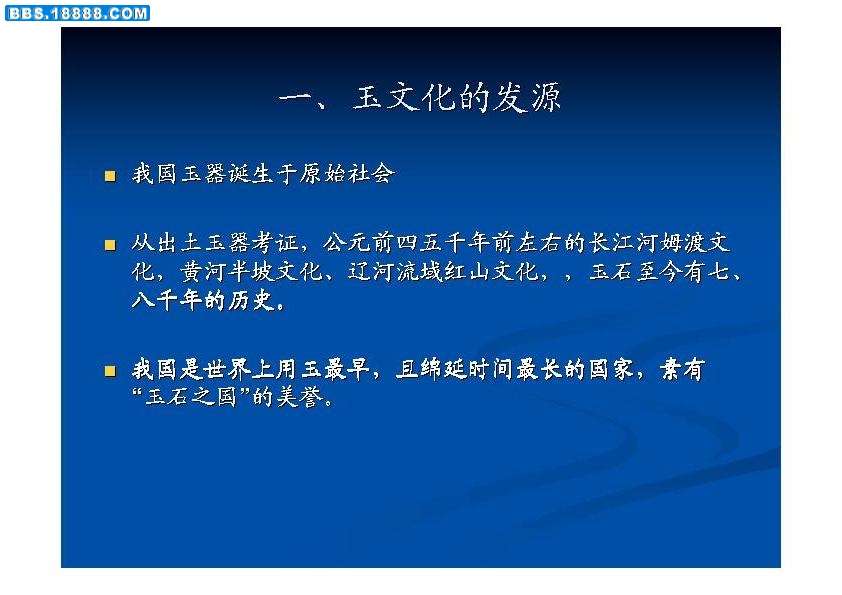 BBS.18888.COM

一、玉文化的发源

我国玉器诞生于原始社会

从出土玉器考证，公元前四五千年前左右的长江河姆渡文化，黄河半坡文化、辽河流域红山文化，，玉石至今有七、八千年的历史。

我国是世界上用玉最早，且绵延时间最长的国家，素有“玉石之国”的美誉。